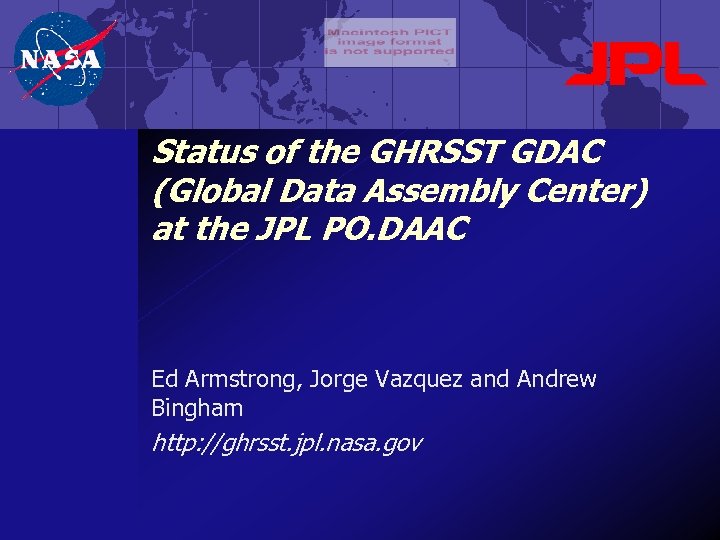 NASA

Macintosh PICT image format is not supported

JPL

Status of the GHRSST GDAC (Global Data Assembly Center) at the JPL PO.DAAC

Ed Armstrong, Jorge Vazquez and Andrew Bingham

http://ghrsst.jpl.nasa.gov